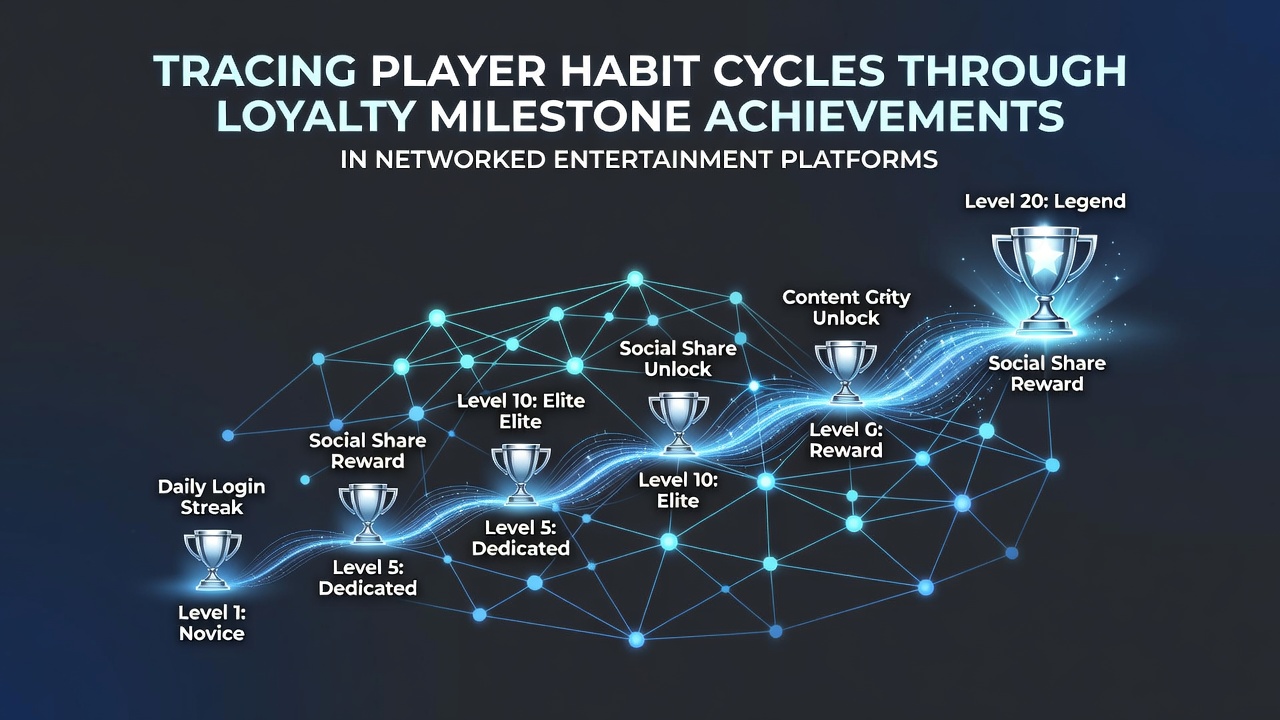 TRACING PLAYER HABIT CYCLES THROUGH LOYALTY MILESTONE ACHIEVEMENTS

IN NETWORKED ENTERTAINMENT PLATFORMS

Daily Login Streak

Level 1: Novice

Social Share Reward

Level 5: Dedicated

Level 10: Elite Elite

Level 5: Dedicated

Social Share Unlock

Level 10: Elite

Content Grity Unlock

Level G: Reward

Level 20: Legend

Social Share Reward